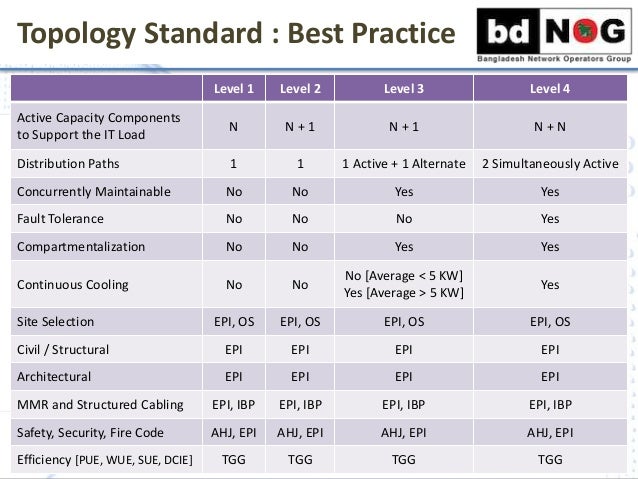 Topology Standard : Best Practice

bd NOG
Bangladesh Network Operators Group

| | Level 1 | Level 2 | Level 3 | Level 4 |
|---|---|---|---|---|
| Active Capacity Components to Support the IT Load | N | N + 1 | N + 1 | N + N |
| Distribution Paths | 1 | 1 | 1 Active + 1 Alternate | 2 Simultaneously Active |
| Concurrently Maintainable | No | No | Yes | Yes |
| Fault Tolerance | No | No | No | Yes |
| Compartmentalization | No | No | Yes | Yes |
| Continuous Cooling | No | No | No [Average < 5 KW] Yes [Average > 5 KW] | Yes |
| Site Selection | EPI, OS | EPI, OS | EPI, OS | EPI, OS |
| Civil / Structural | EPI | EPI | EPI | EPI |
| Architectural | EPI | EPI | EPI | EPI |
| MMR and Structured Cabling | EPI, IBP | EPI, IBP | EPI, IBP | EPI, IBP |
| Safety, Security, Fire Code | AHJ, EPI | AHJ, EPI | AHJ, EPI | AHJ, EPI |
| Efficiency [PUE, WUE, SUE, DCIE] | TGG | TGG | TGG | TGG |